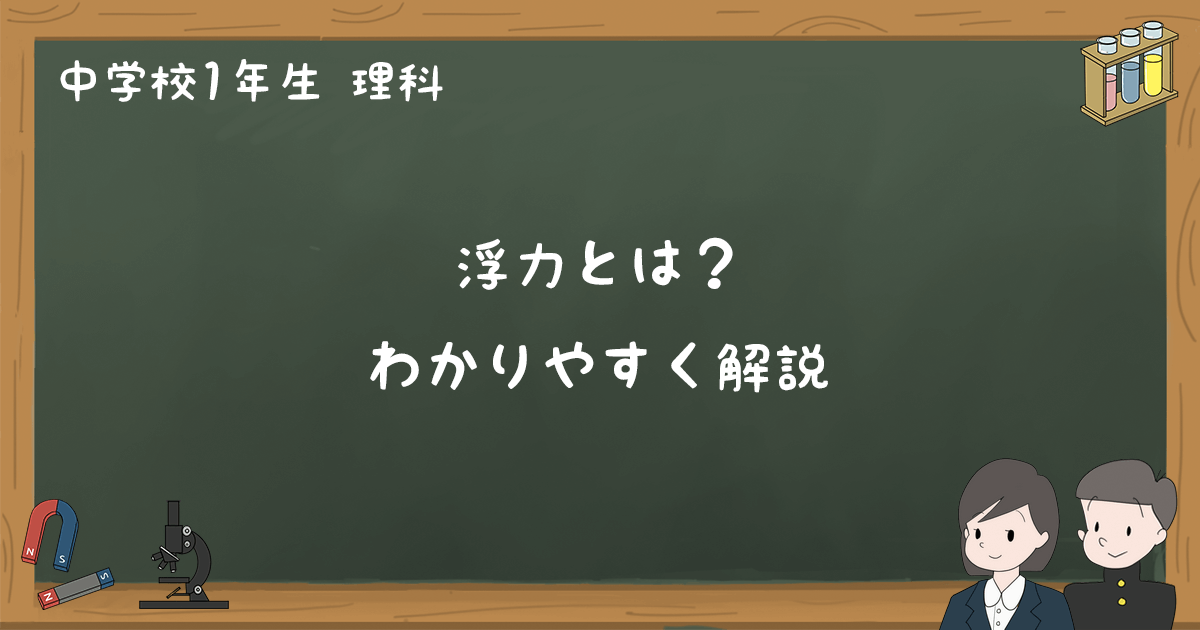 中学校1年生 理科

浮力とは？
わかりやすく解説

N S
N S